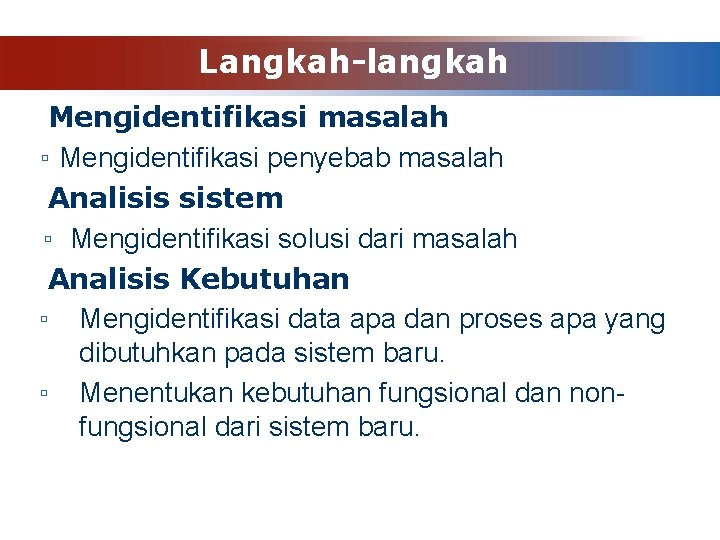 Langkah-langkah

Mengidentifikasi masalah

▫ Mengidentifikasi penyebab masalah

Analisis sistem

▫ Mengidentifikasi solusi dari masalah

Analisis Kebutuhan

▫ Mengidentifikasi data apa dan proses apa yang dibutuhkan pada sistem baru.

▫ Menentukan kebutuhan fungsional dan non-fungsional dari sistem baru.